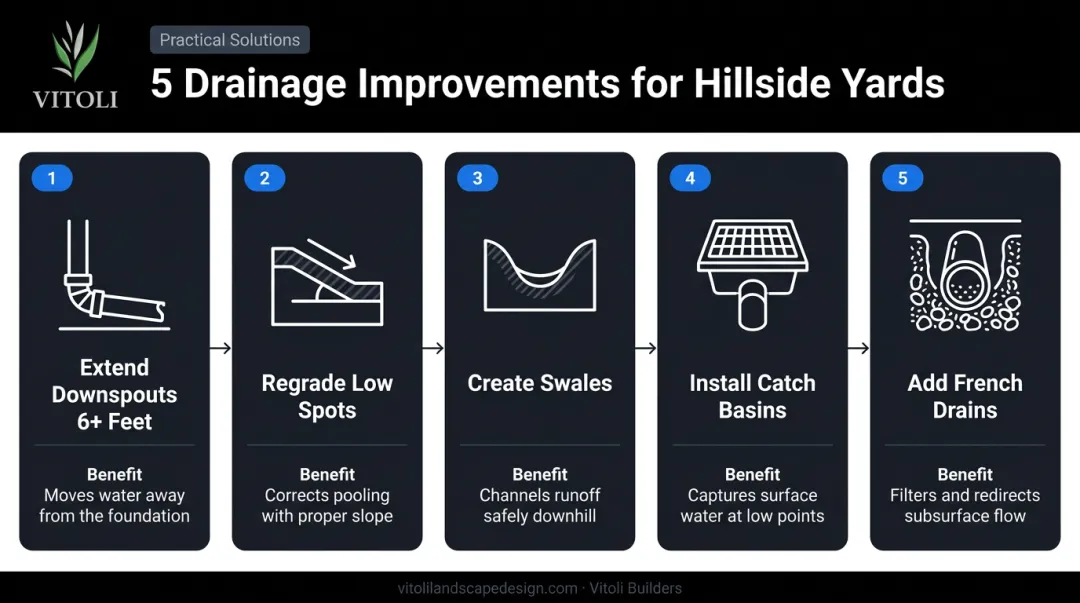 VITOLI

Practical Solutions

5 Drainage Improvements for Hillside Yards

1

Extend Downspouts 6+ Feet

Benefit
Moves water away from the foundation

2

Regrade Low Spots

Benefit
Corrects pooling with proper slope

3

Create Swales

Benefit
Channels runoff safely downhill

4

Install Catch Basins

Benefit
Captures surface water at low points

5

Add French Drains

Benefit
Filters and redirects subsurface flow

vitolilandscapedesign.com · Vitoli Builders